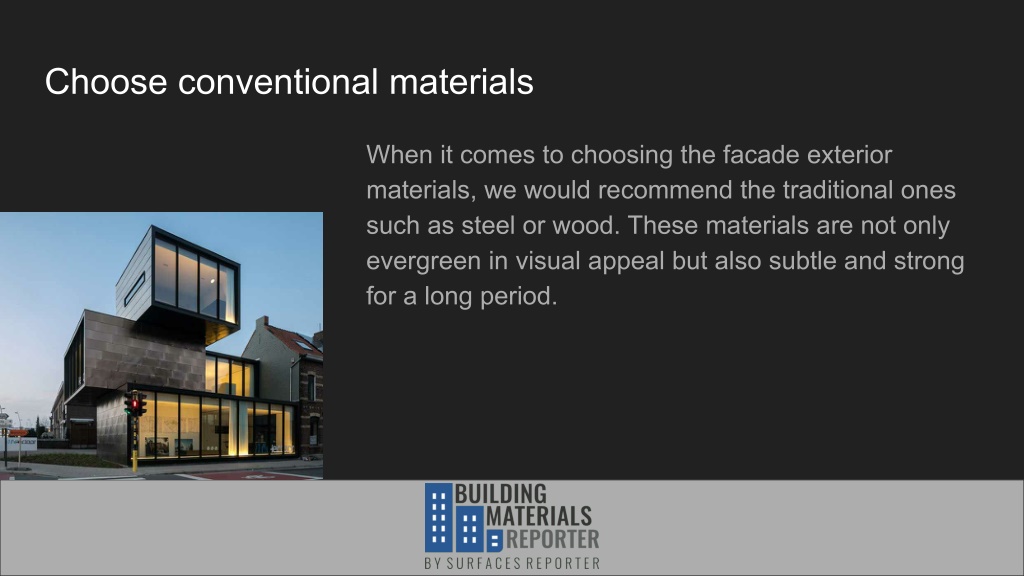 Choose conventional materials

When it comes to choosing the facade exterior materials, we would recommend the traditional ones such as steel or wood. These materials are not only evergreen in visual appeal but also subtle and strong for a long period.

BUILDING MATERIALS REPORTER
BY SURFACES REPORTER